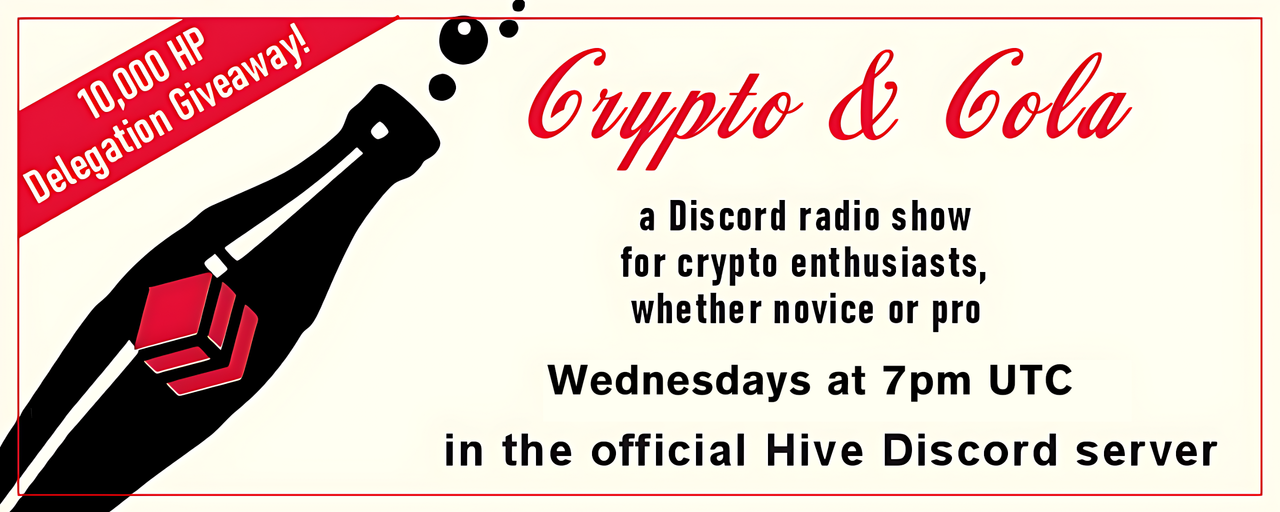 10,000 HP Delegation Giveaway!

Crypto & Cola

a Discord radio show for crypto enthusiasts, whether novice or pro

Wednesdays at 7pm UTC

in the official Hive Discord server